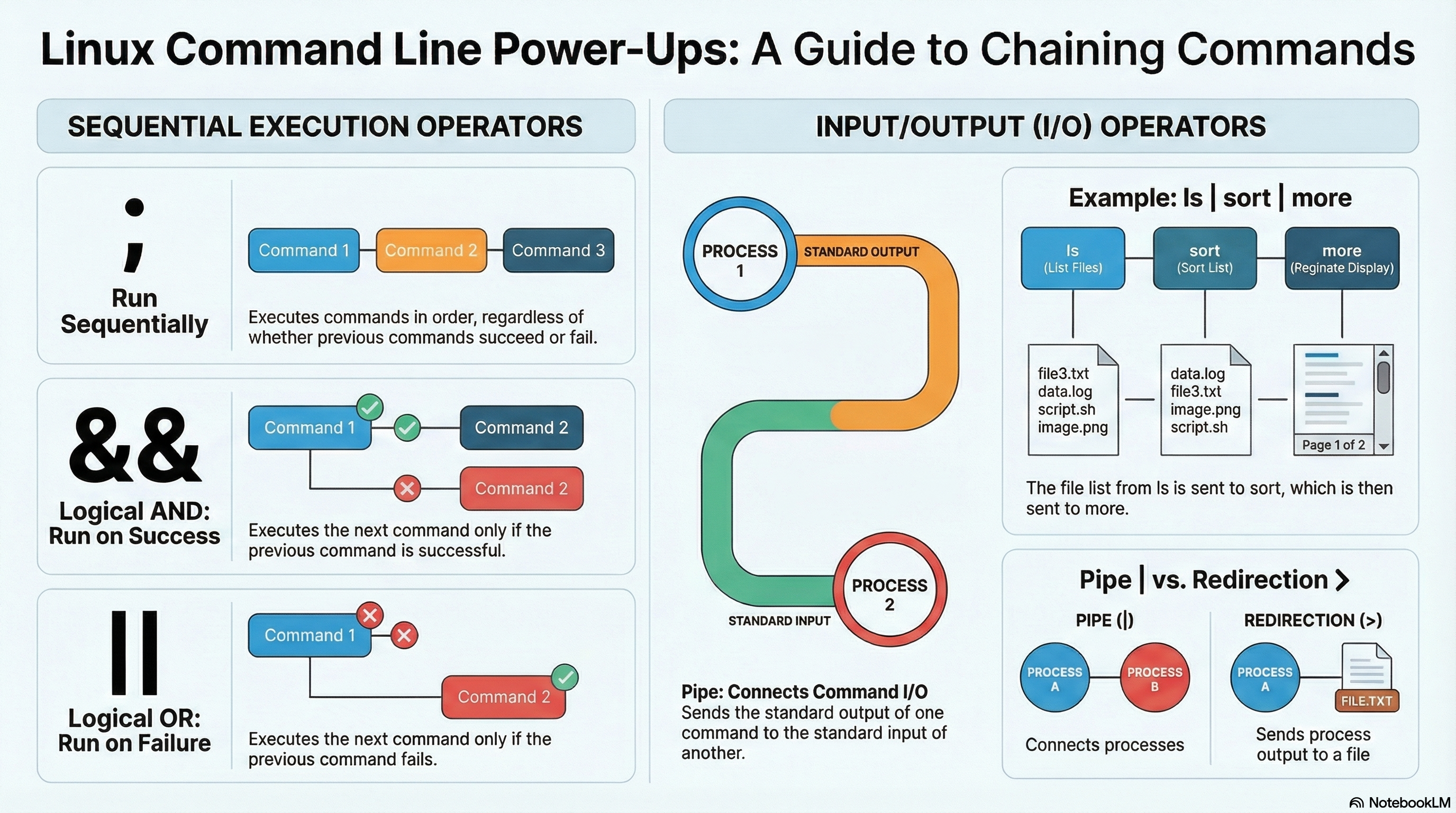 Linux Command Line Power-Ups: A Guide to Chaining Commands

SEQUENTIAL EXECUTION OPERATORS

;

Run Sequentially

Command 1 Command 2 Command 3

Executes commands in order, regardless of whether previous commands succeed or fail.

&&

Logical AND: Run on Success

Command 1 Command 2 Command 2

Executes the next command only if the previous command is successful.

||

Logical OR: Run on Failure

Command 1 Command 2

Executes the next command only if the previous command fails.

INPUT/OUTPUT (I/O) OPERATORS

PROCESS 1

STANDARD OUTPUT

STANDARD INPUT

PROCESS 2

Pipe: Connects Command I/O
Sends the standard output of one command to the standard input of another.

Example: ls | sort | more

ls (List Files)

sort (Sort List)

more (Reginate Display)

file3.txt
data.log
script.sh
image.png

data.log
file3.txt
image.png
script.sh

Page 1 of 2

The file list from ls is sent to sort, which is then sent to more.

Pipe | vs. Redirection >

PIPE (|)

PROCESS A

PROCESS B

Connects processes

REDIRECTION (>)

PROCESS A

FILE.TXT

Sends process output to a file

NotebookLM